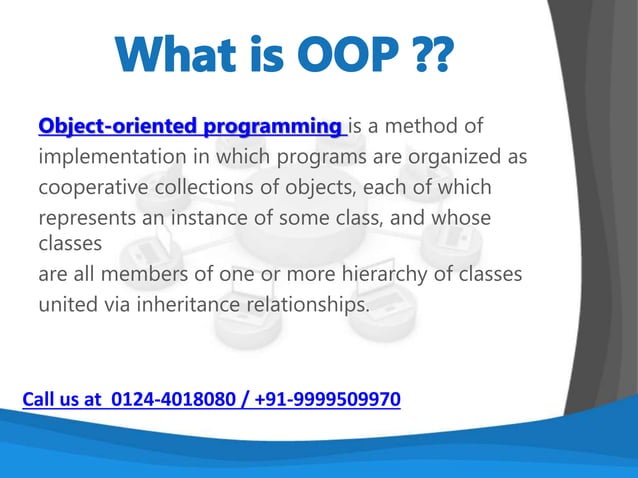 What is OOP ??

Object-oriented programming is a method of implementation in which programs are organized as cooperative collections of objects, each of which represents an instance of some class, and whose classes
are all members of one or more hierarchy of classes united via inheritance relationships.

Call us at 0124-4018080 / +91-9999509970